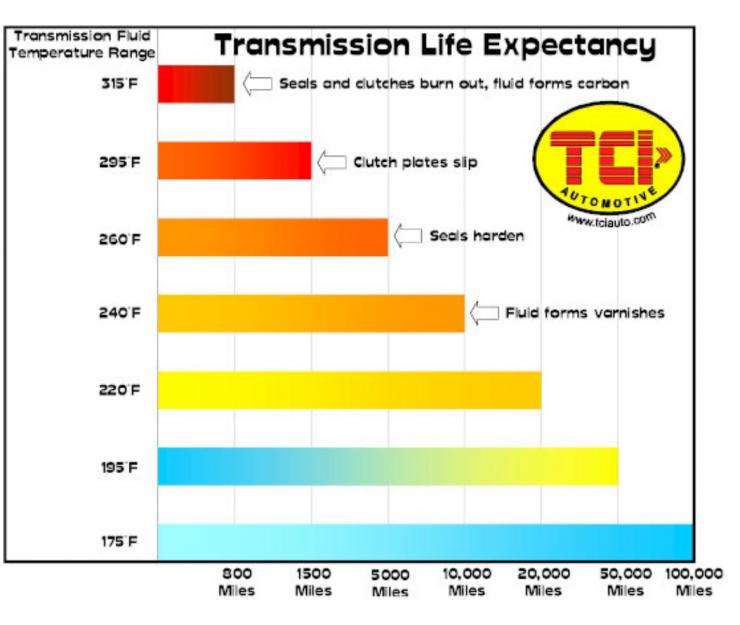 Transmission Fluid Temperature Range

Transmission Life Expectancy

315°F
Seals and clutches burn out, fluid forms carbon

295°F
Clutch plates slip

260°F
Seals harden

240°F
Fluid forms varnishes

220°F

195°F

175°F

TCI AUTOMOTIVE
www.tciauto.com

800 Miles
1500 Miles
5000 Miles
10,000 Miles
20,000 Miles
50,000 Miles
100,000 Miles